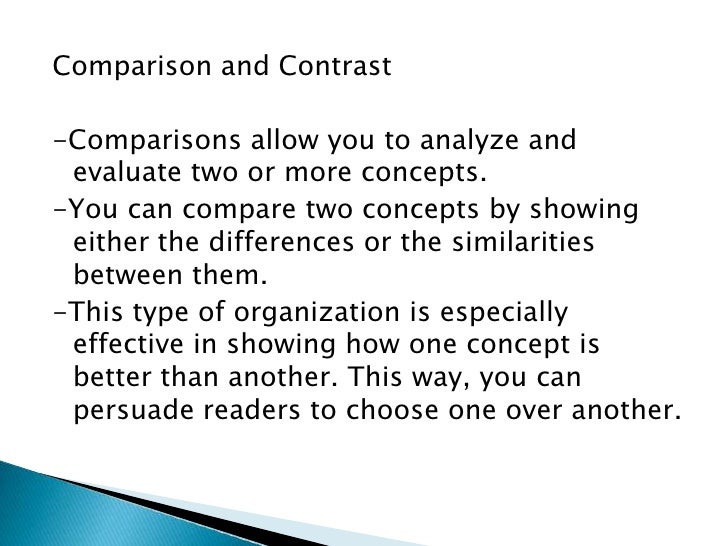 Comparison and Contrast

-Comparisons allow you to analyze and evaluate two or more concepts.

-You can compare two concepts by showing either the differences or the similarities between them.

-This type of organization is especially effective in showing how one concept is better than another. This way, you can persuade readers to choose one over another.